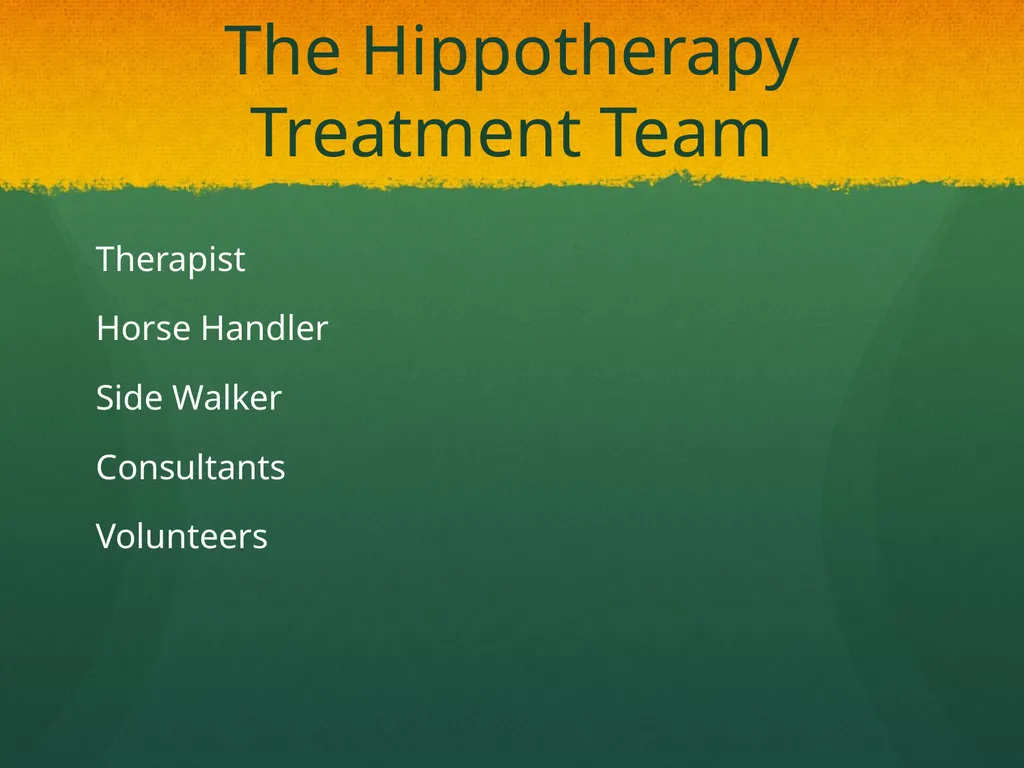 The Hippotherapy Treatment Team

Therapist

Horse Handler

Side Walker

Consultants

Volunteers